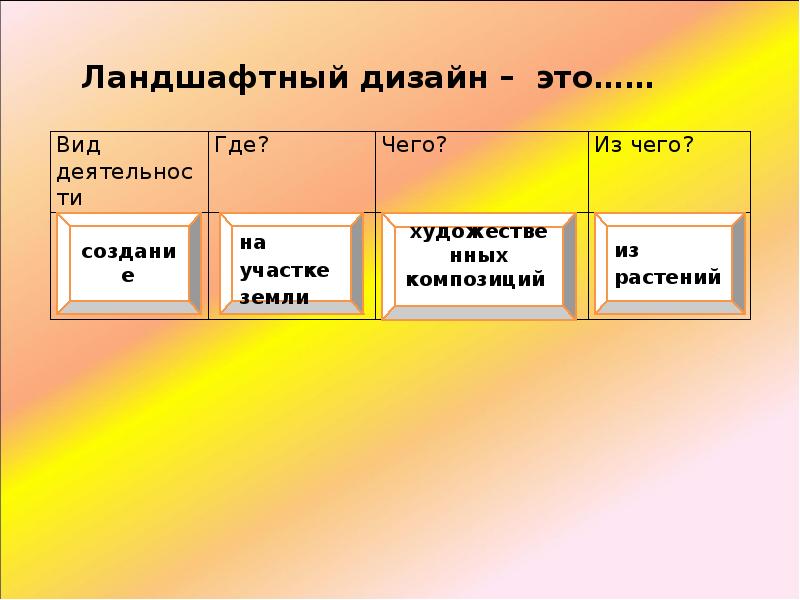 Ландшафтный дизайн – это……

| Вид деятельности | Где? | Чего? | Из чего? |
|---|---|---|---|
| создание | на участке земли | художественных композиций | из растений |